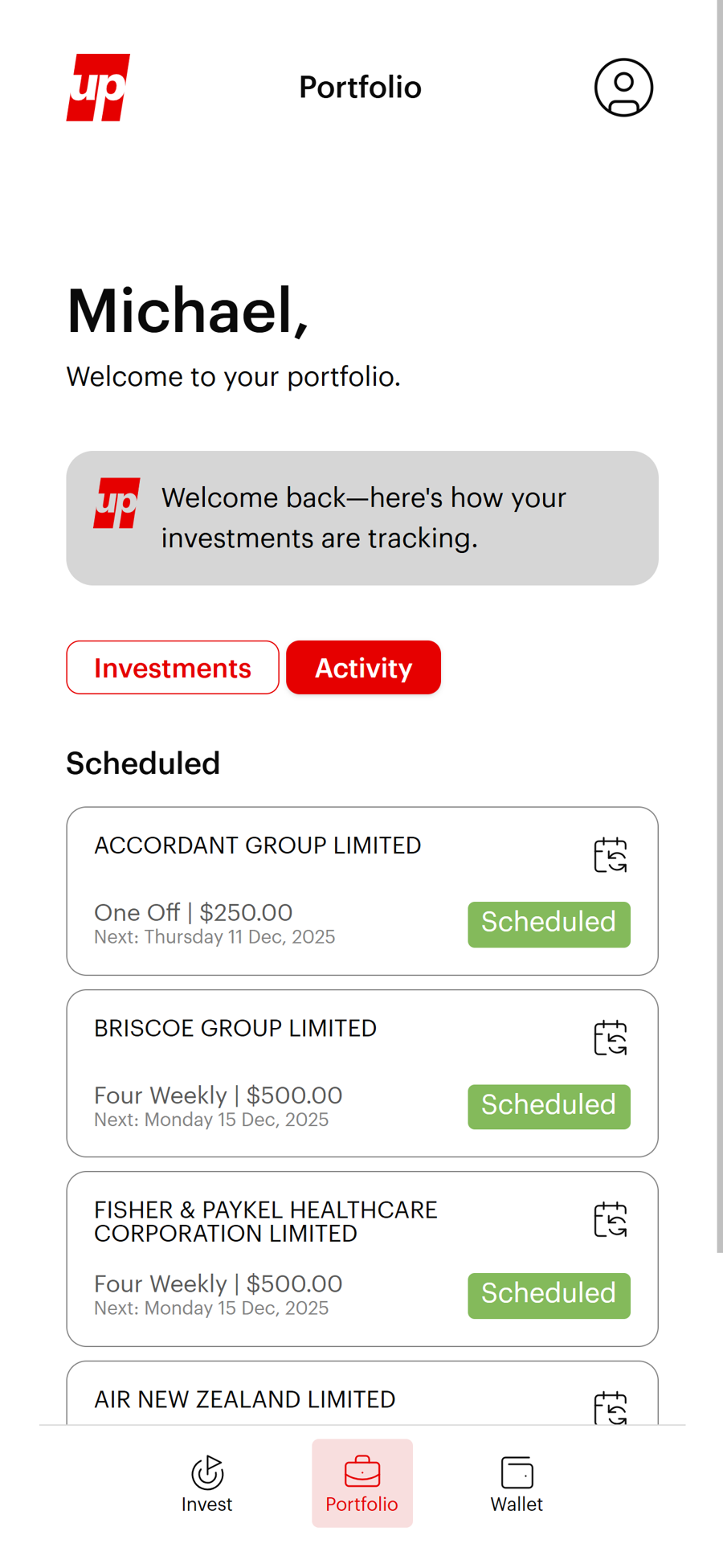 up

Portfolio

Michael,

Welcome to your portfolio.

up Welcome back—here's how your investments are tracking.

Investments Activity

Scheduled

ACCORDANT GROUP LIMITED

One Off | $250.00
Next: Thursday 11 Dec, 2025

Scheduled

BRISCOE GROUP LIMITED

Four Weekly | $500.00
Next: Monday 15 Dec, 2025

Scheduled

FISHER & PAYKEL HEALTHCARE CORPORATION LIMITED

Four Weekly | $500.00
Next: Monday 15 Dec, 2025

Scheduled

AIR NEW ZEALAND LIMITED

Invest Portfolio Wallet